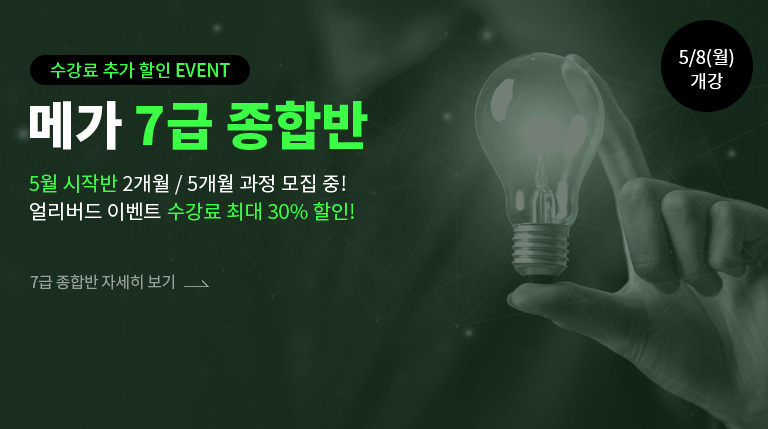 수강료 추가 할인 EVENT

메가 7급 종합반

5월 시작반 2개월 / 5개월 과정 모집 중!
얼리버드 이벤트 수강료 최대 30% 할인!

7급 종합반 자세히 보기

5/8(월)
개강